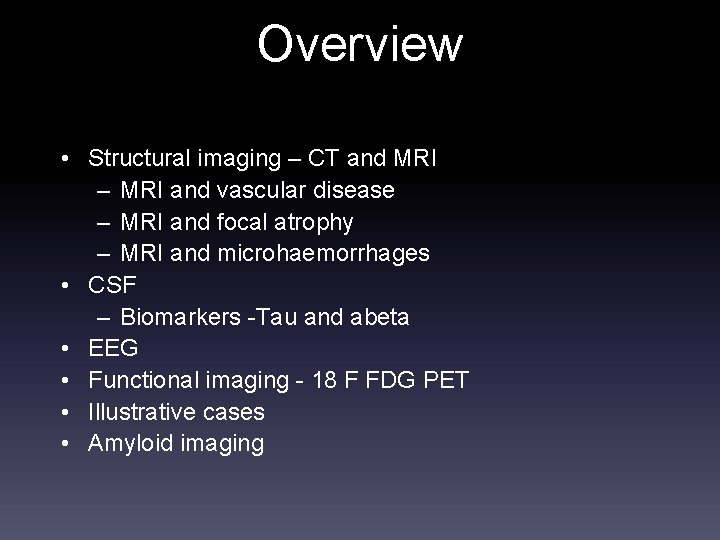 Overview

• Structural imaging – CT and MRI
  – MRI and vascular disease
  – MRI and focal atrophy
  – MRI and microhaemorrhages
• CSF
  – Biomarkers -Tau and abeta
• EEG
• Functional imaging - 18 F FDG PET
• Illustrative cases
• Amyloid imaging